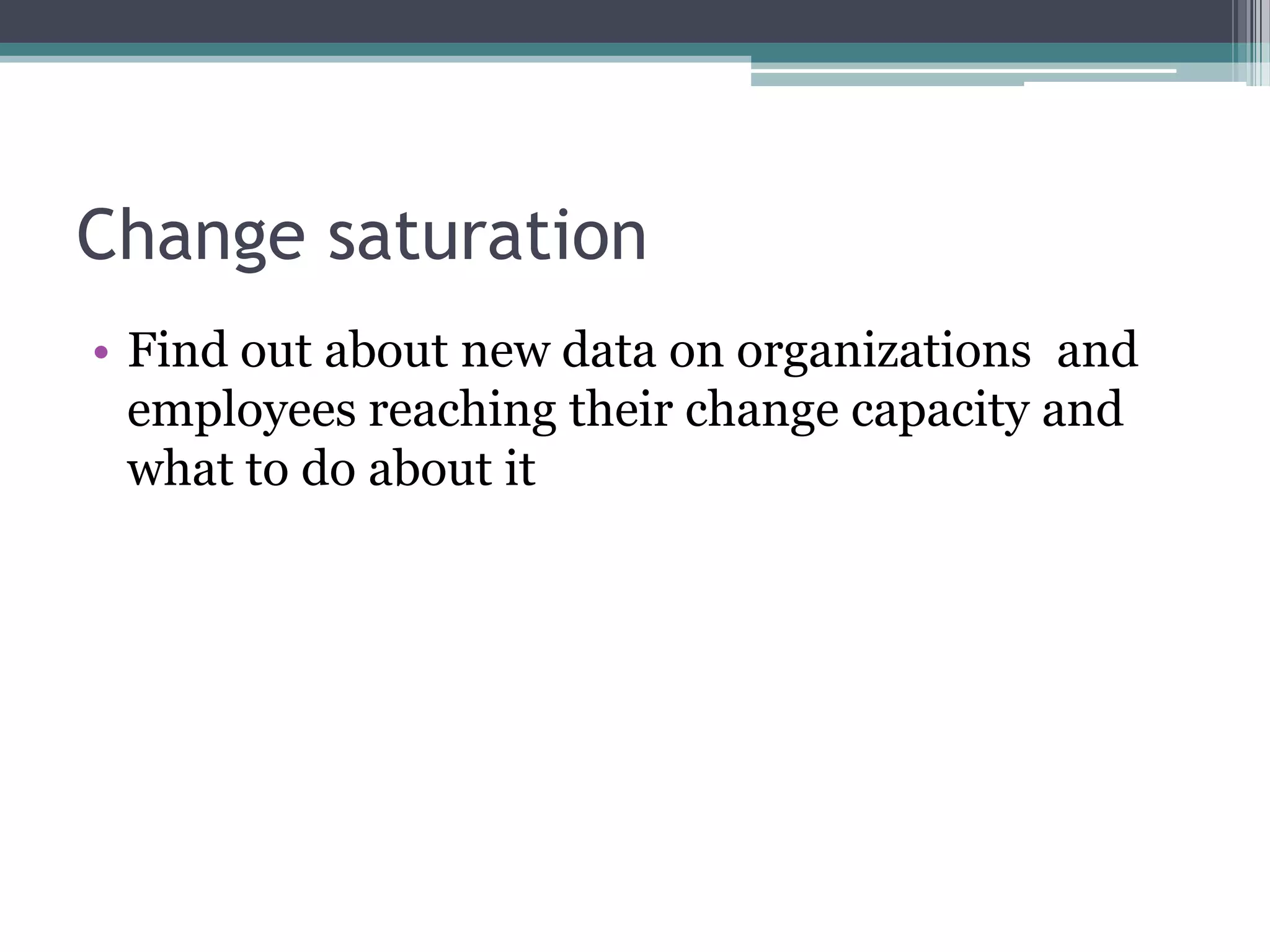 Change saturation

• Find out about new data on organizations and employees reaching their change capacity and what to do about it